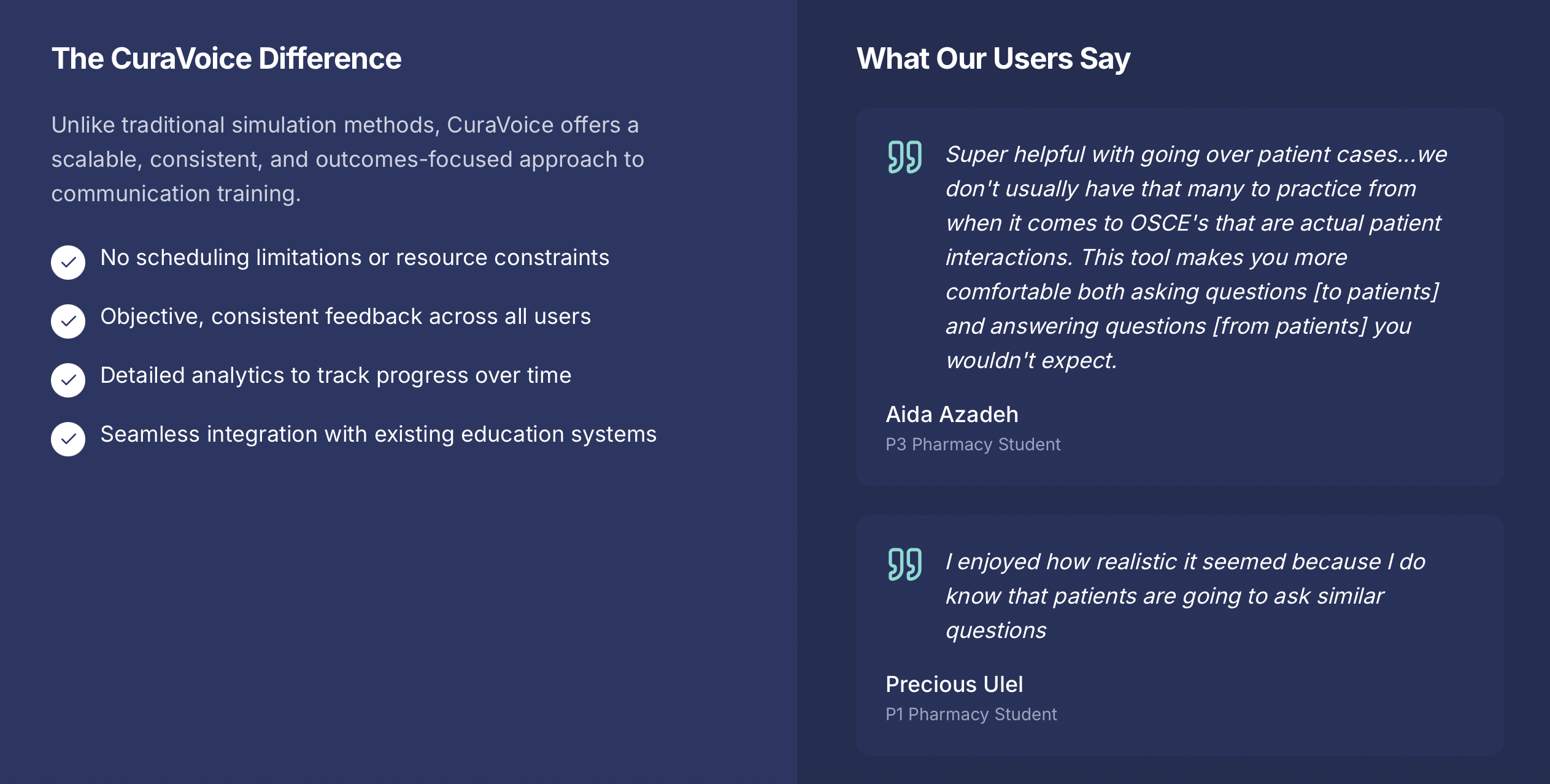 The CuraVoice Difference

Unlike traditional simulation methods, CuraVoice offers a scalable, consistent, and outcomes-focused approach to communication training.

No scheduling limitations or resource constraints

Objective, consistent feedback across all users

Detailed analytics to track progress over time

Seamless integration with existing education systems

What Our Users Say

Super helpful with going over patient cases...we don't usually have that many to practice from when it comes to OSCE's that are actual patient interactions. This tool makes you more comfortable both asking questions [to patients] and answering questions [from patients] you wouldn't expect.

Aida Azadeh
P3 Pharmacy Student

I enjoyed how realistic it seemed because I do know that patients are going to ask similar questions

Precious Ulel
P1 Pharmacy Student